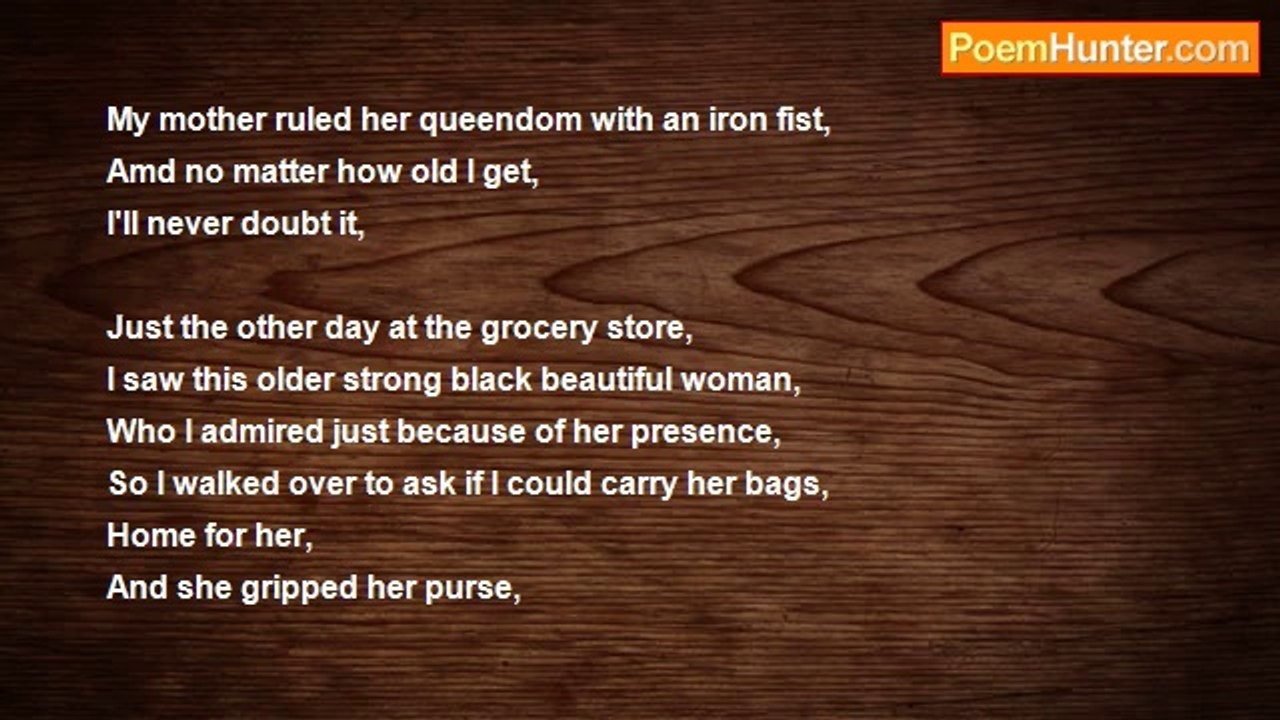 PoemHunter.com

My mother ruled her queendom with an iron fist,
Amd no matter how old I get,
I'll never doubt it,

Just the other day at the grocery store,
I saw this older strong black beautiful woman,
Who I admired just because of her presence,
So I walked over to ask if I could carry her bags,
Home for her,
And she gripped her purse,